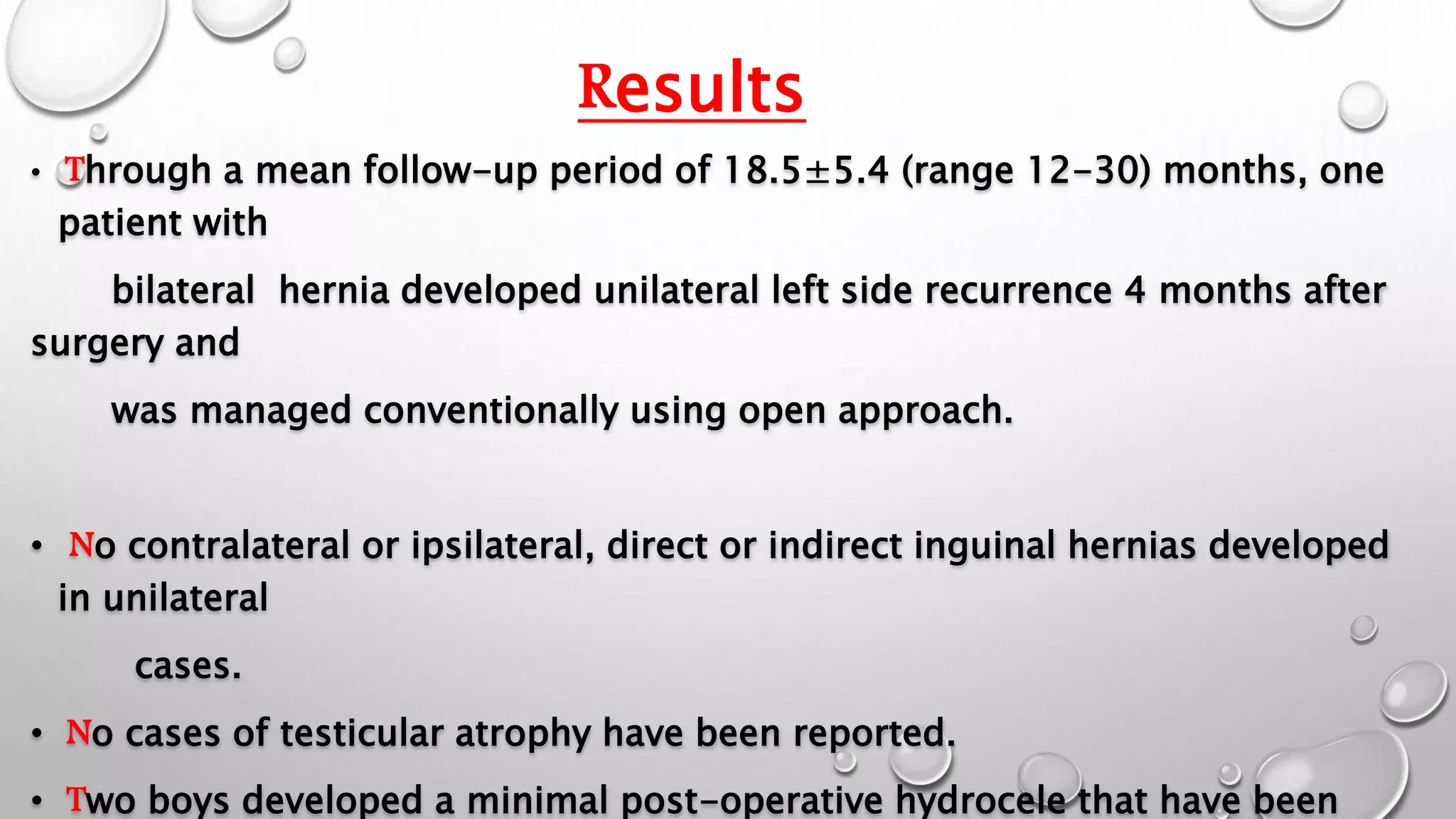 Results

• Through a mean follow-up period of 18.5±5.4 (range 12-30) months, one patient with

bilateral hernia developed unilateral left side recurrence 4 months after surgery and

was managed conventionally using open approach.

• No contralateral or ipsilateral, direct or indirect inguinal hernias developed in unilateral

cases.

• No cases of testicular atrophy have been reported.

• Two boys developed a minimal post-operative hydrocele that have been